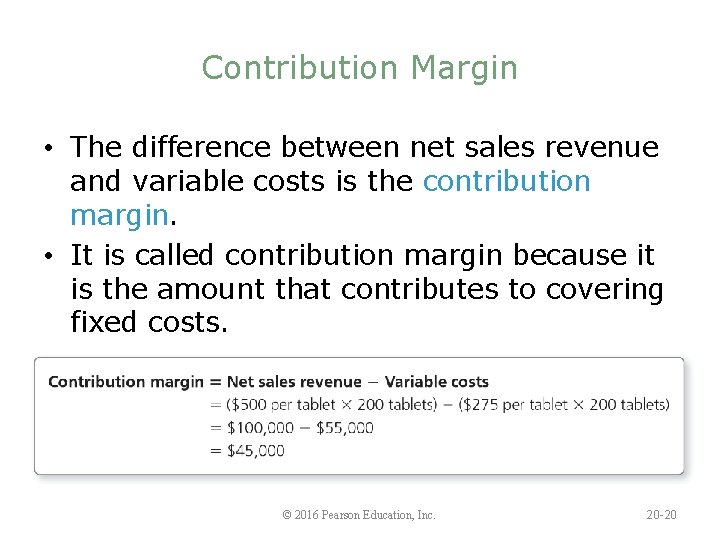 Contribution Margin

• The difference between net sales revenue and variable costs is the contribution margin.

• It is called contribution margin because it is the amount that contributes to covering fixed costs.

Contribution margin = Net sales revenue − Variable costs
= (\$500 per tablet × 200 tablets) − (\$275 per tablet × 200 tablets)
= \$100,000 − \$55,000
= \$45,000

© 2016 Pearson Education, Inc.

20-20